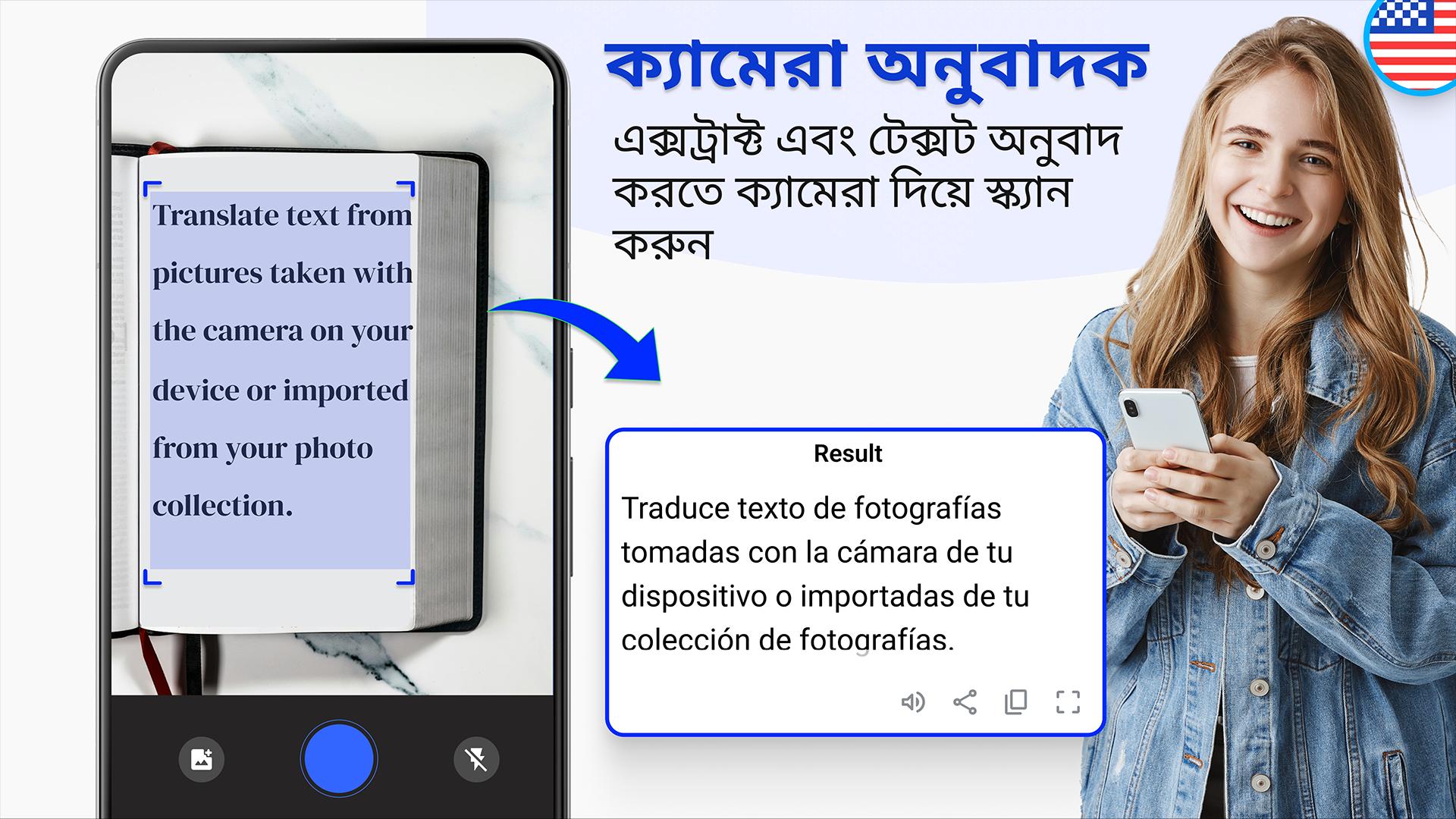 ক্যামেরা অনুবাদক

এক্সট্রাক্ট এবং টেক্সট অনুবাদ করতে ক্যামেরা দিয়ে স্ক্যান করুন

Translate text from pictures taken with the camera on your device or imported from your photo collection.

Result

Traduce texto de fotografías tomadas con la cámara de tu dispositivo o importadas de tu colección de fotografías.